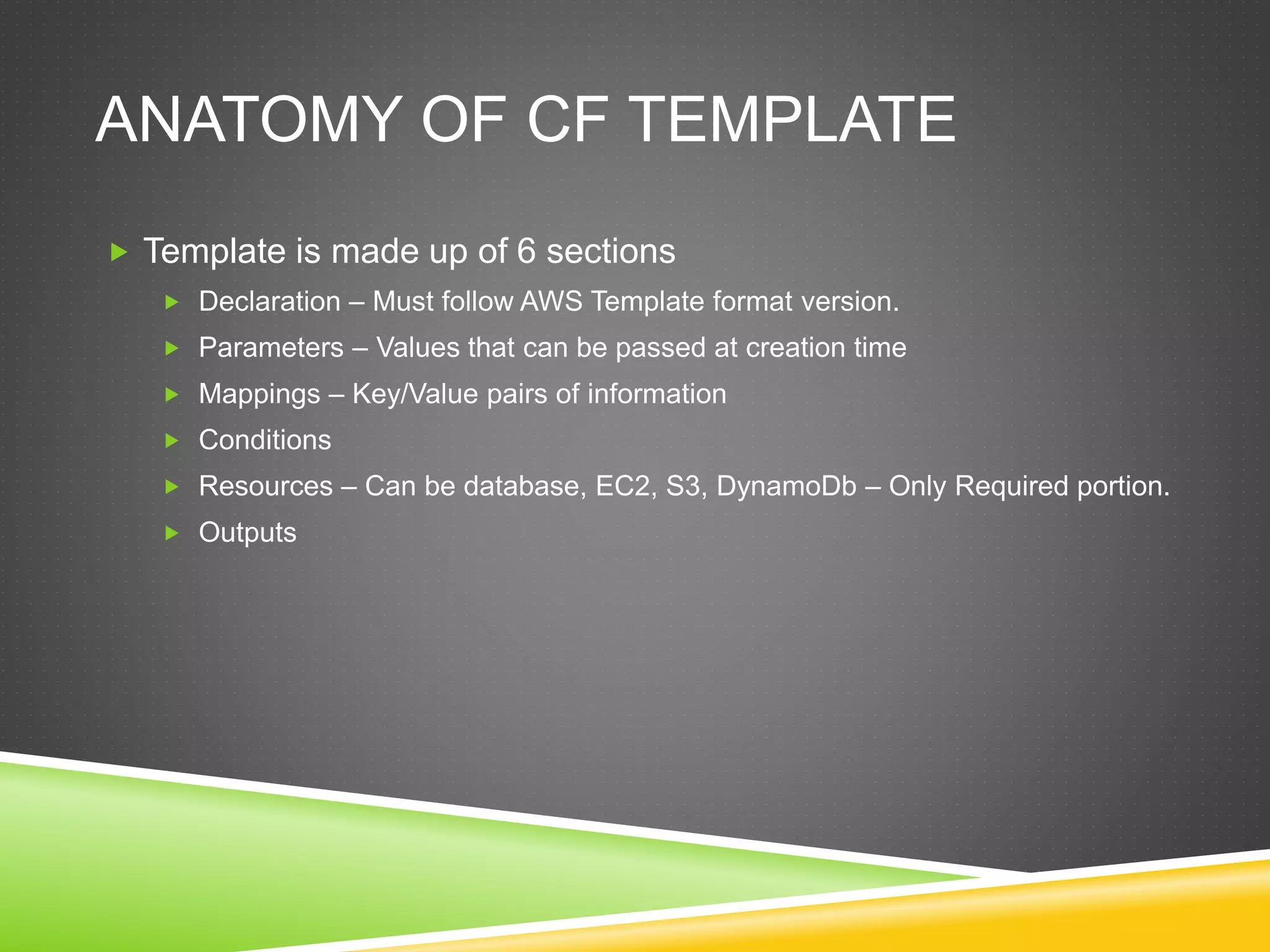 ANATOMY OF CF TEMPLATE

Template is made up of 6 sections

Declaration – Must follow AWS Template format version.

Parameters – Values that can be passed at creation time

Mappings – Key/Value pairs of information

Conditions

Resources – Can be database, EC2, S3, DynamoDb – Only Required portion.

Outputs